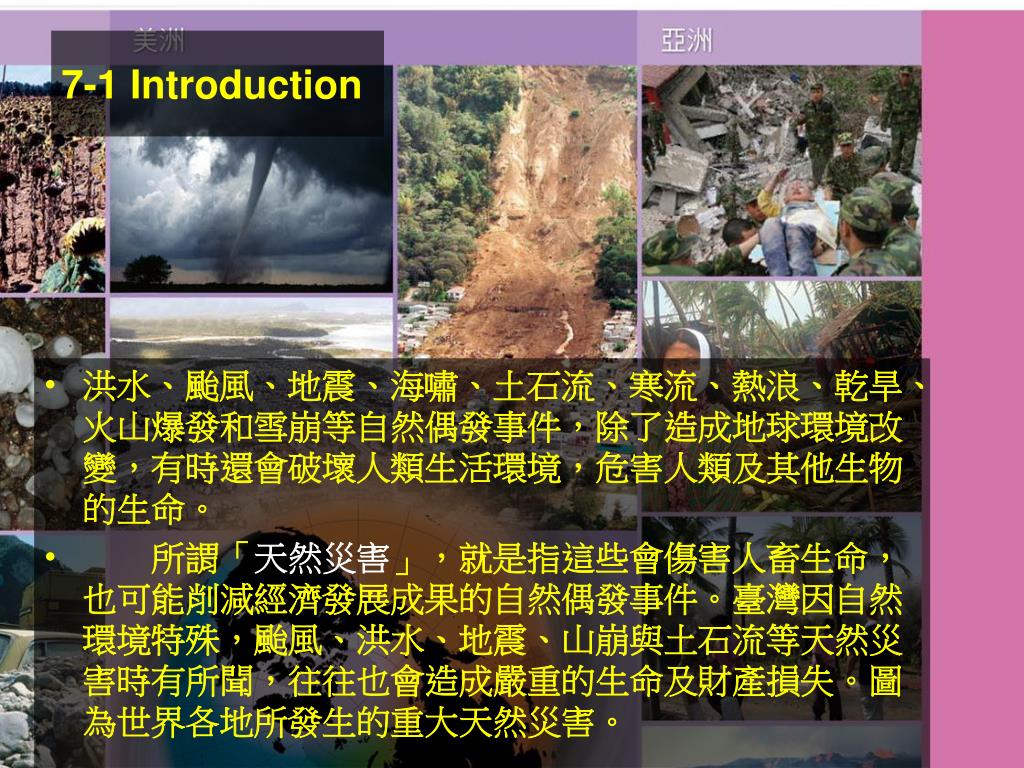 美洲

亞洲

7-1 Introduction

• 洪水、颱風、地震、海嘯、土石流、寒流、熱浪、乾旱、火山爆發和雪崩等自然偶發事件，除了造成地球環境改變，有時還會破壞人類生活環境，危害人類及其他生物的生命。

• 所謂「天然災害」，就是指這些會傷害人畜生命，也可能削減經濟發展成果的自然偶發事件。臺灣因自然環境特殊，颱風、洪水、地震、山崩與土石流等天然災害時有所聞，往往也會造成嚴重的生命及財產損失。圖為世界各地所發生的重大天然災害。